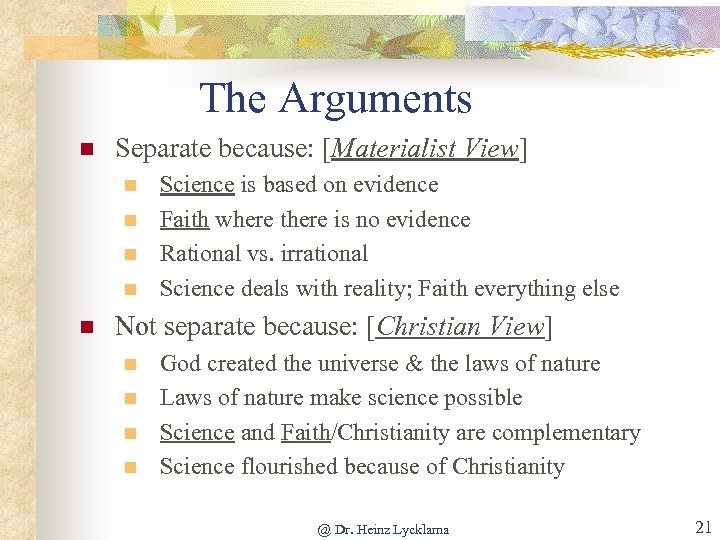 The Arguments

- Separate because: [Materialist View]
  - Science is based on evidence
  - Faith where there is no evidence
  - Rational vs. irrational
  - Science deals with reality; Faith everything else
- Not separate because: [Christian View]
  - God created the universe & the laws of nature
  - Laws of nature make science possible
  - Science and Faith/Christianity are complementary
  - Science flourished because of Christianity

@ Dr. Heinz Lycklama

21